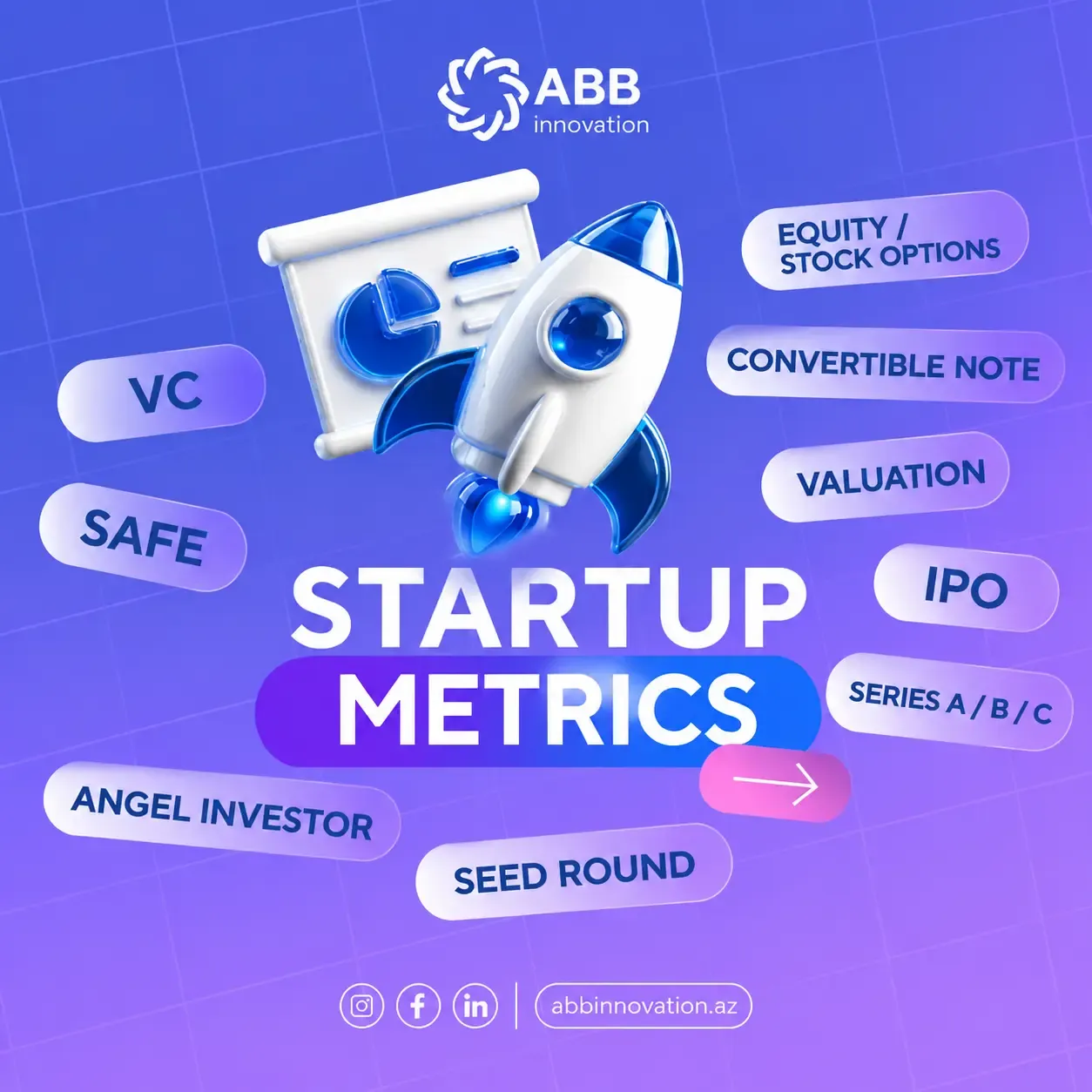 ABB
innovation

EQUITY / STOCK OPTIONS

CONVERTIBLE NOTE

VC

VALUATION

SAFE

IPO

STARTUP
METRICS

SERIES A / B / C

ANGEL INVESTOR

SEED ROUND

abbinnovation.az